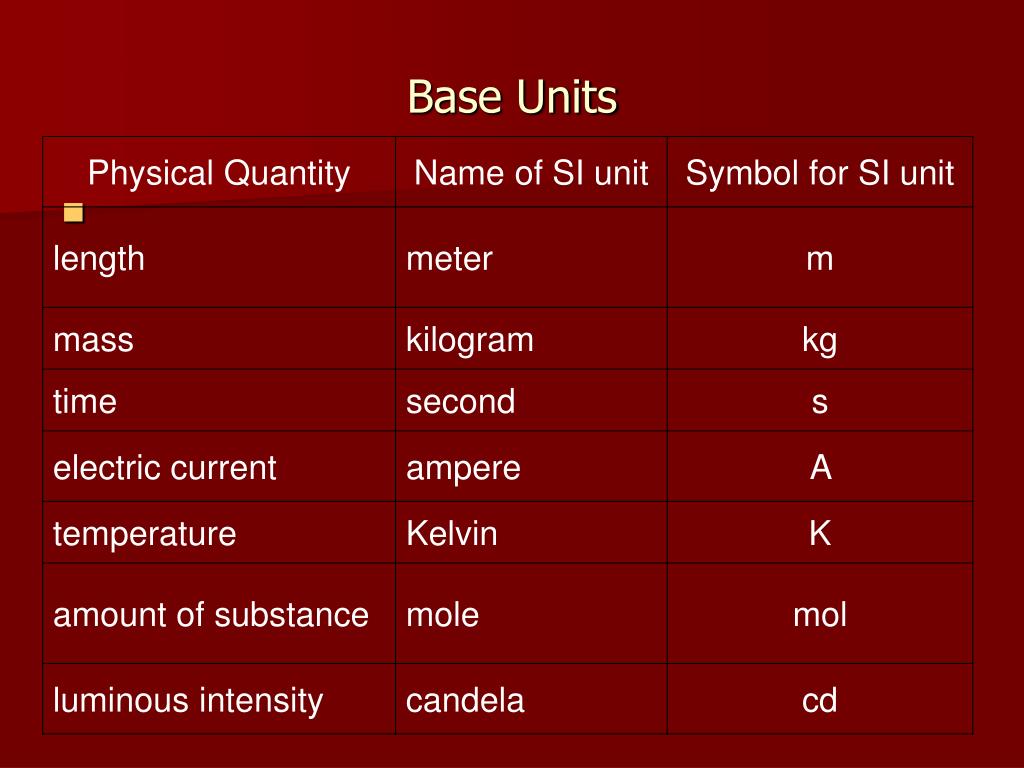 Base Units

| Physical Quantity | Name of SI unit | Symbol for SI unit |
|---|---|---|
| length | meter | m |
| mass | kilogram | kg |
| time | second | s |
| electric current | ampere | A |
| temperature | Kelvin | K |
| amount of substance | mole | mol |
| luminous intensity | candela | cd |